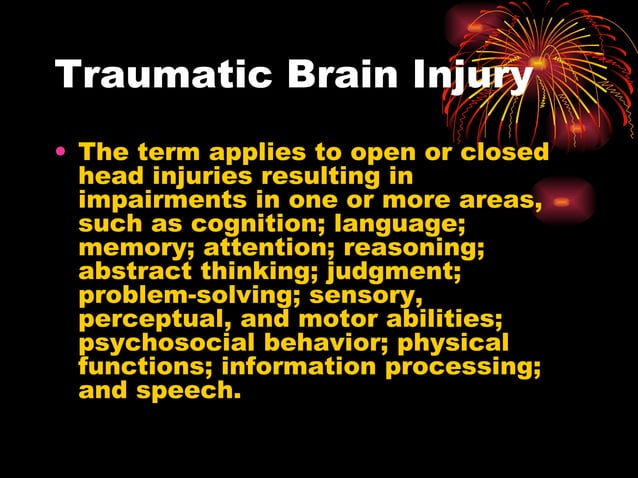 Traumatic Brain Injury

• The term applies to open or closed head injuries resulting in impairments in one or more areas, such as cognition; language; memory; attention; reasoning; abstract thinking; judgment; problem-solving; sensory, perceptual, and motor abilities; psychosocial behavior; physical functions; information processing; and speech.